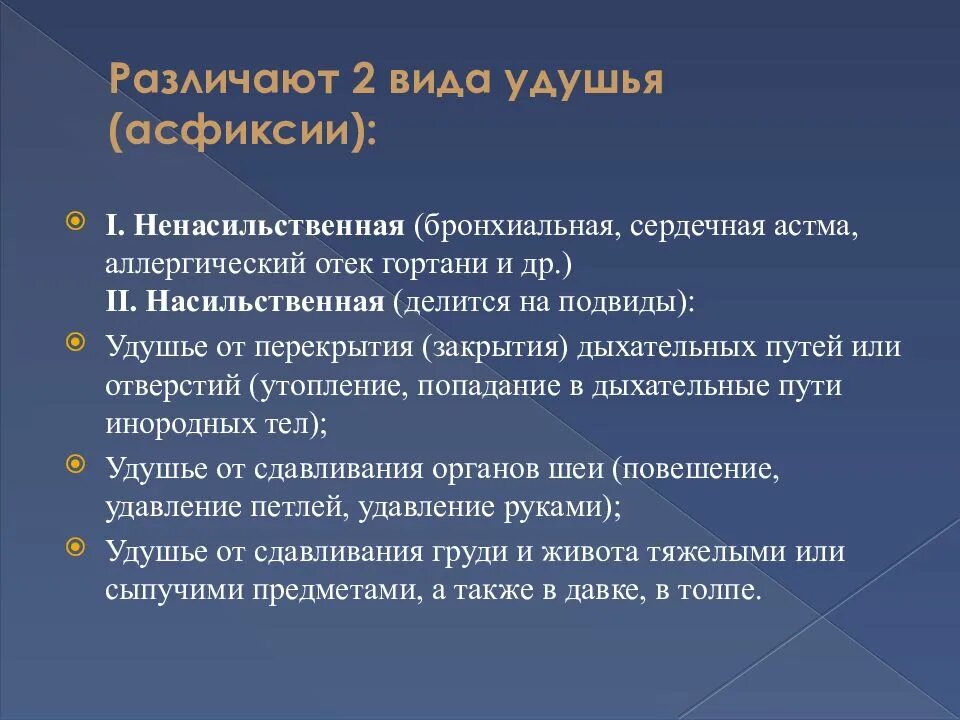 Различают 2 вида удушья (асфиксии):

I. Ненасильственная (бронхиальная, сердечная астма, аллергический отек гортани и др.)
II. Насильственная (делится на подвиды):

Удушье от перекрытия (закрытия) дыхательных путей или отверстий (утопление, попадание в дыхательные пути инородных тел);

Удушье от сдавливания органов шеи (повешение, удавление петлей, удавление руками);

Удушье от сдавливания груди и живота тяжелыми или сыпучими предметами, а также в давке, в толпе.